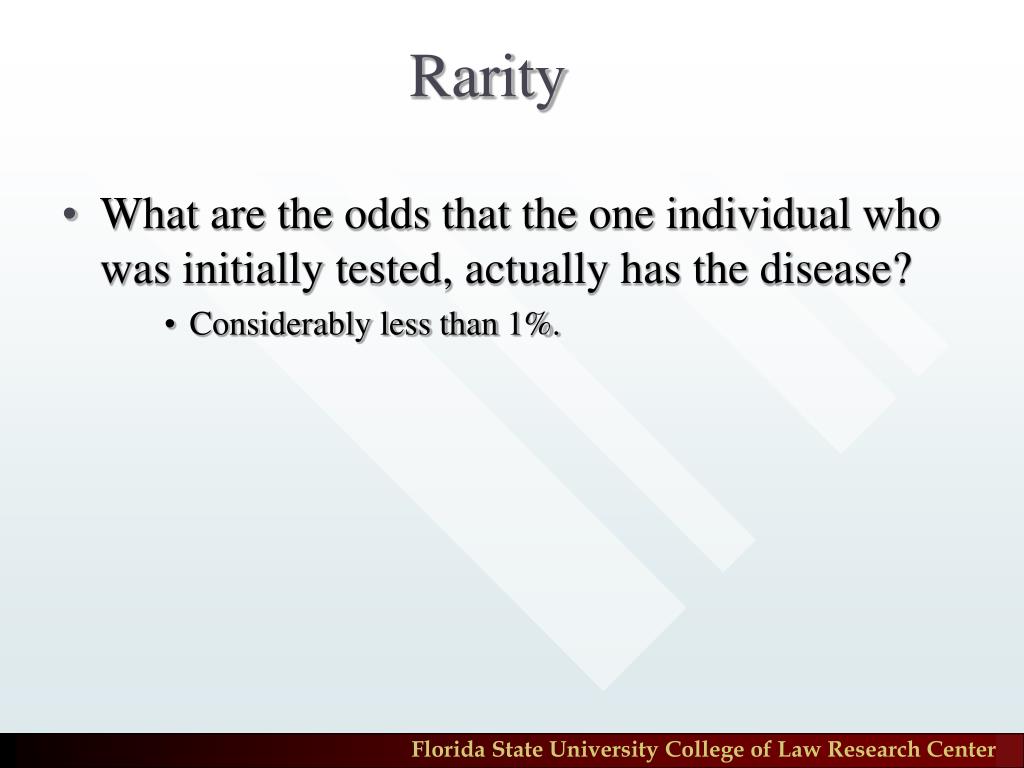 Rarity

• What are the odds that the one individual who was initially tested, actually has the disease?

• Considerably less than 1%.

Florida State University College of Law Research Center